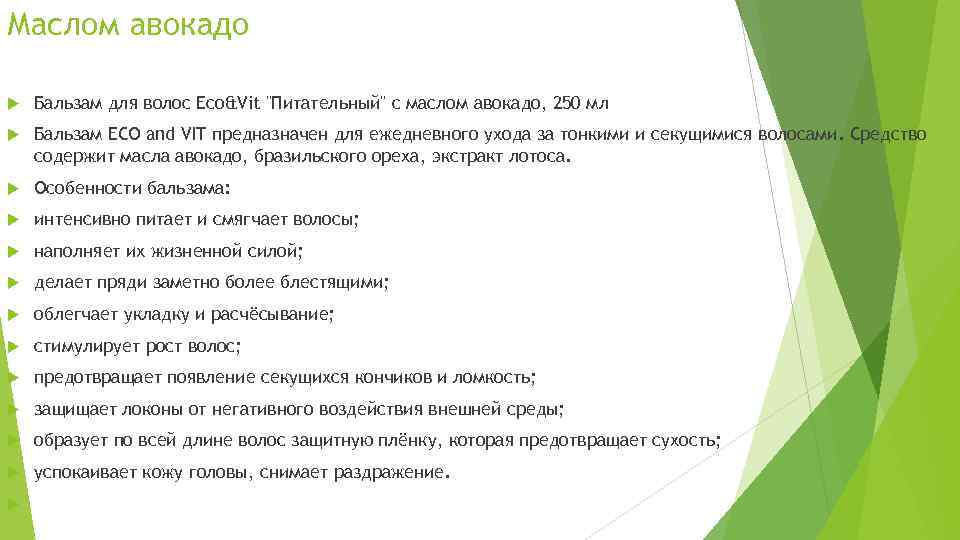 Маслом авокадо

Бальзам для волос Eco&Vit "Питательный" с маслом авокадо, 250 мл

Бальзам ECO and VIT предназначен для ежедневного ухода за тонкими и секущимися волосами. Средство содержит масла авокадо, бразильского ореха, экстракт лотоса.

Особенности бальзама:

интенсивно питает и смягчает волосы;

наполняет их жизненной силой;

делает пряди заметно более блестящими;

облегчает укладку и расчёсывание;

стимулирует рост волос;

предотвращает появление секущихся кончиков и ломкость;

защищает локоны от негативного воздействия внешней среды;

образует по всей длине волос защитную плёнку, которая предотвращает сухость;

успокаивает кожу головы, снимает раздражение.